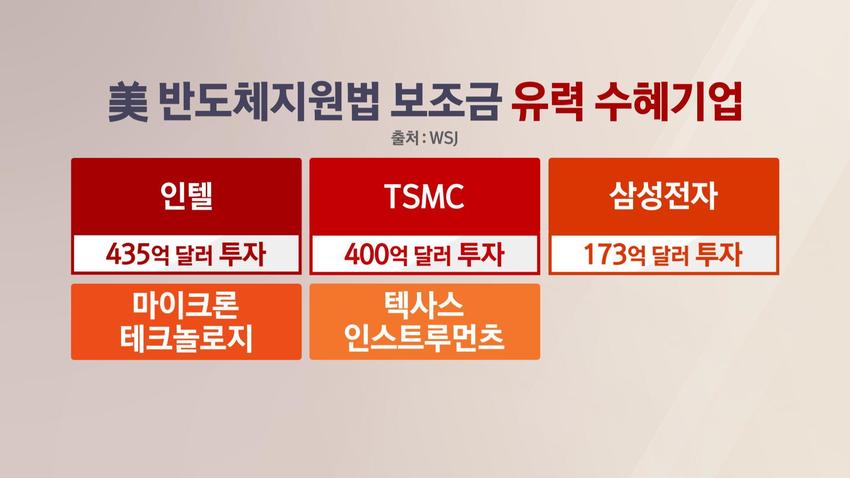 美 반도체지원법 보조금 유력 수혜기업

출처 : WSJ

인텔

435억 달러 투자

TSMC

400억 달러 투자

삼성전자

173억 달러 투자

마이크론 테크놀로지

텍사스 인스트루먼츠